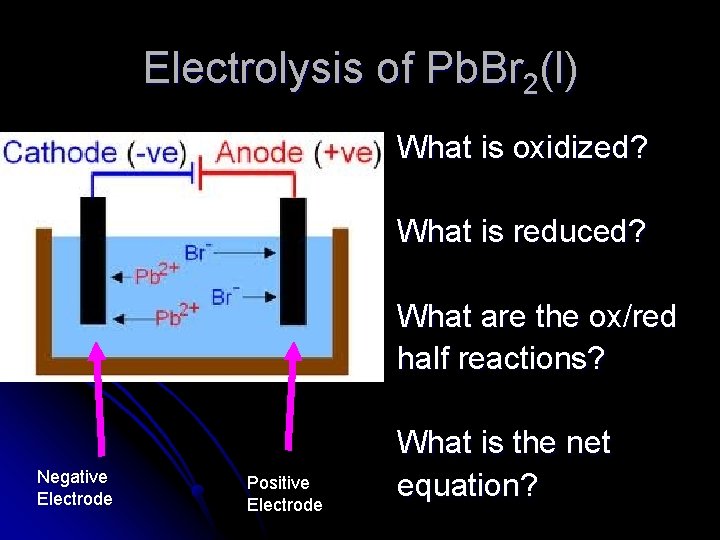 Electrolysis of $PbBr_2(l)$

Cathode (-ve) Anode (+ve)

$Br^-$
$Pb^{2+}$
$Br^-$
$Pb^{2+}$

Negative Electrode

Positive Electrode

What is oxidized?

What is reduced?

What are the ox/red half reactions?

What is the net equation?